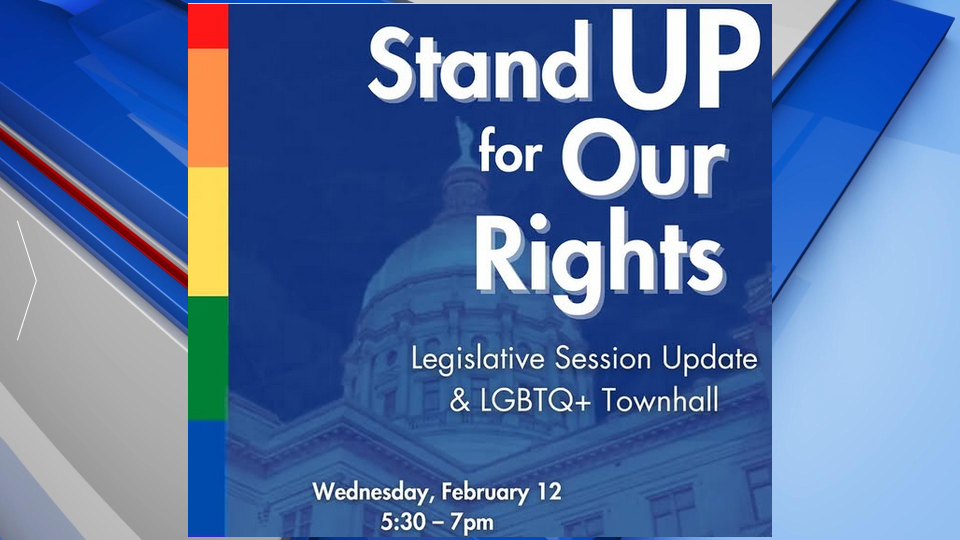 Stand UP for Our Rights

Legislative Session Update & LGBTQ+ Townhall

Wednesday, February 12
5:30 – 7pm